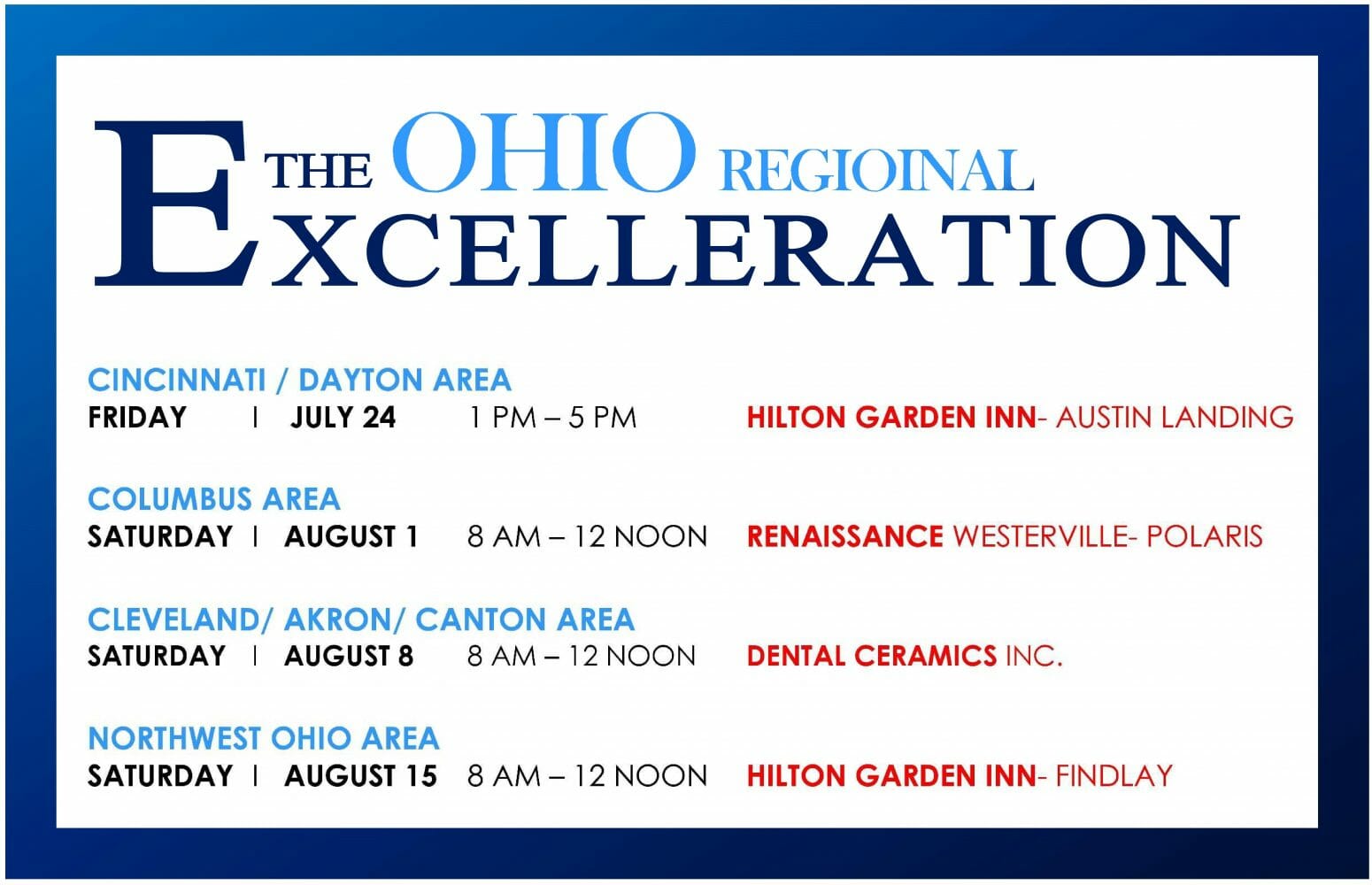 THE OHIO REGIOINAL
EXCELLERATION

CINCINNATI / DAYTON AREA
FRIDAY | JULY 24 1 PM – 5 PM HILTON GARDEN INN- AUSTIN LANDING

COLUMBUS AREA
SATURDAY | AUGUST 1 8 AM – 12 NOON RENAISSANCE WESTERVILLE- POLARIS

CLEVELAND/ AKRON/ CANTON AREA
SATURDAY | AUGUST 8 8 AM – 12 NOON DENTAL CERAMICS INC.

NORTHWEST OHIO AREA
SATURDAY | AUGUST 15 8 AM – 12 NOON HILTON GARDEN INN- FINDLAY